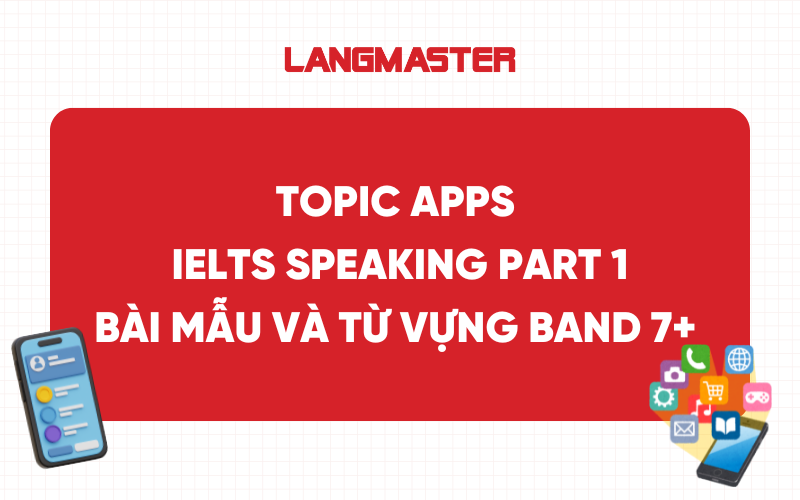 LANGMASTER

TOPIC APPS
IELTS SPEAKING PART 1
BÀI MẪU VÀ TỪ VỰNG BAND 7+